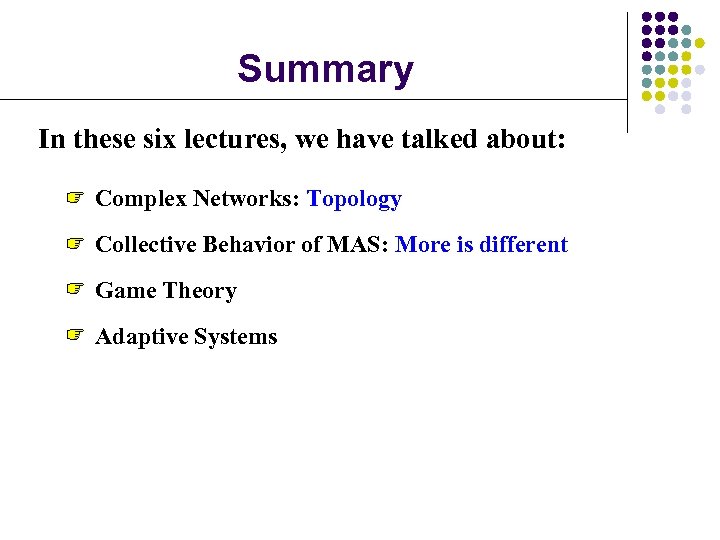 Summary

In these six lectures, we have talked about:

Complex Networks: Topology

Collective Behavior of MAS: More is different

Game Theory

Adaptive Systems